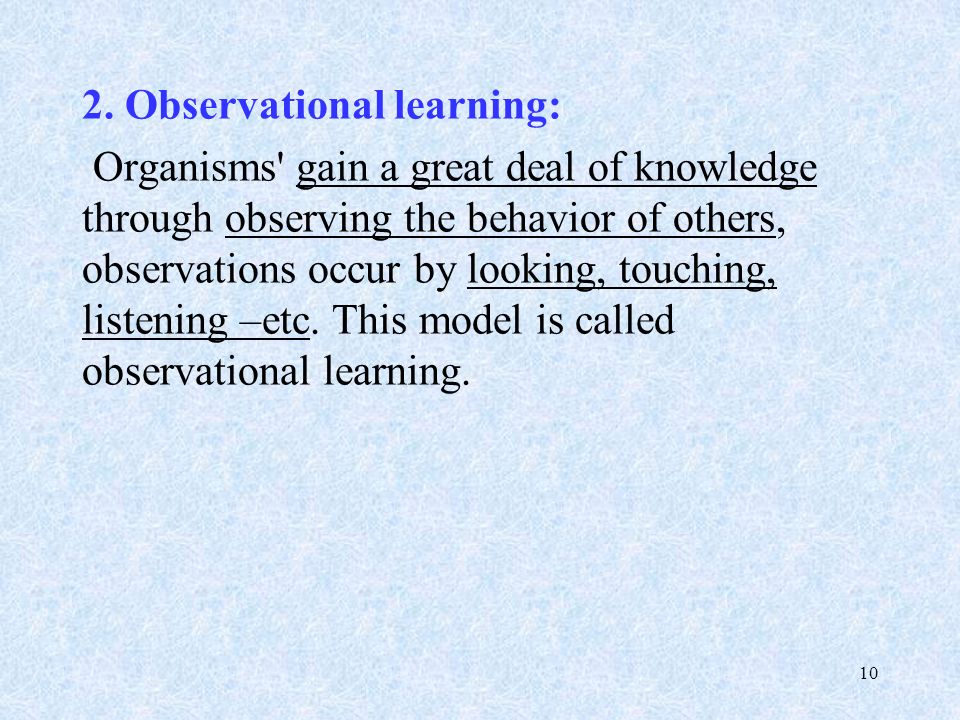 2. Observational learning:

Organisms' gain a great deal of knowledge through observing the behavior of others, observations occur by looking, touching, listening –etc. This model is called observational learning.

10